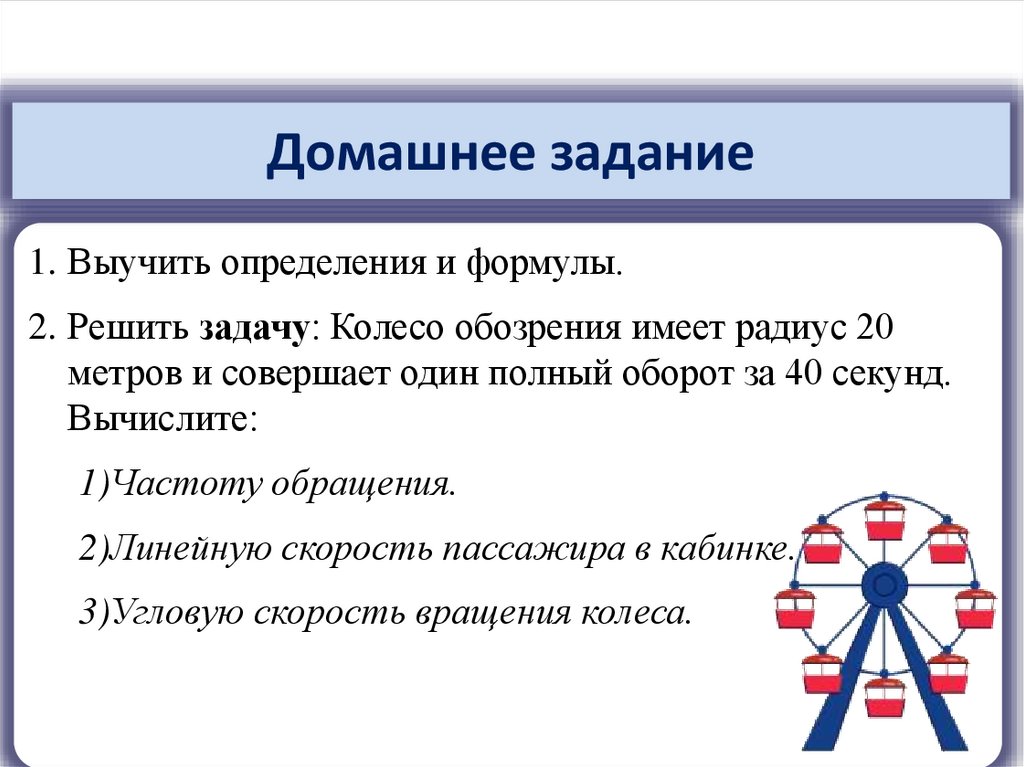 Домашнее задание

1. Выучить определения и формулы.

2. Решить задачу: Колесо обозрения имеет радиус 20 метров и совершает один полный оборот за 40 секунд. Вычислите:

1)Частоту обращения.

2)Линейную скорость пассажира в кабинке.

3)Угловую скорость вращения колеса.